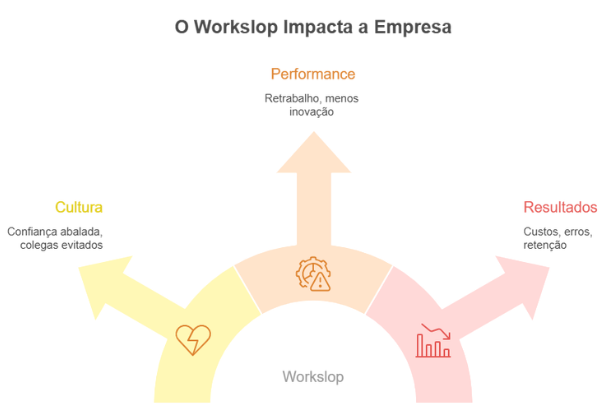 O Workslop Impacta a Empresa

Performance

Retrabalho, menos inovação

Cultura

Confiança abalada, colegas evitados

Resultados

Custos, erros, retenção

Workslop